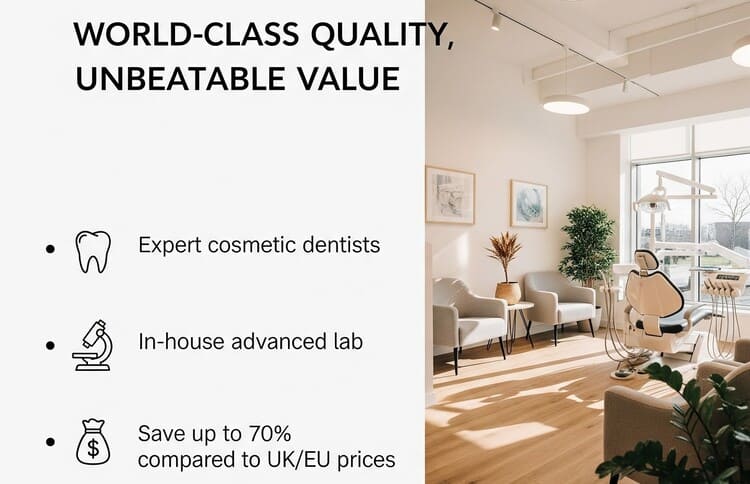 WORLD-CLASS QUALITY, UNBEATABLE VALUE

• Expert cosmetic dentists

• In-house advanced lab

• Save up to 70% compared to UK/EU prices